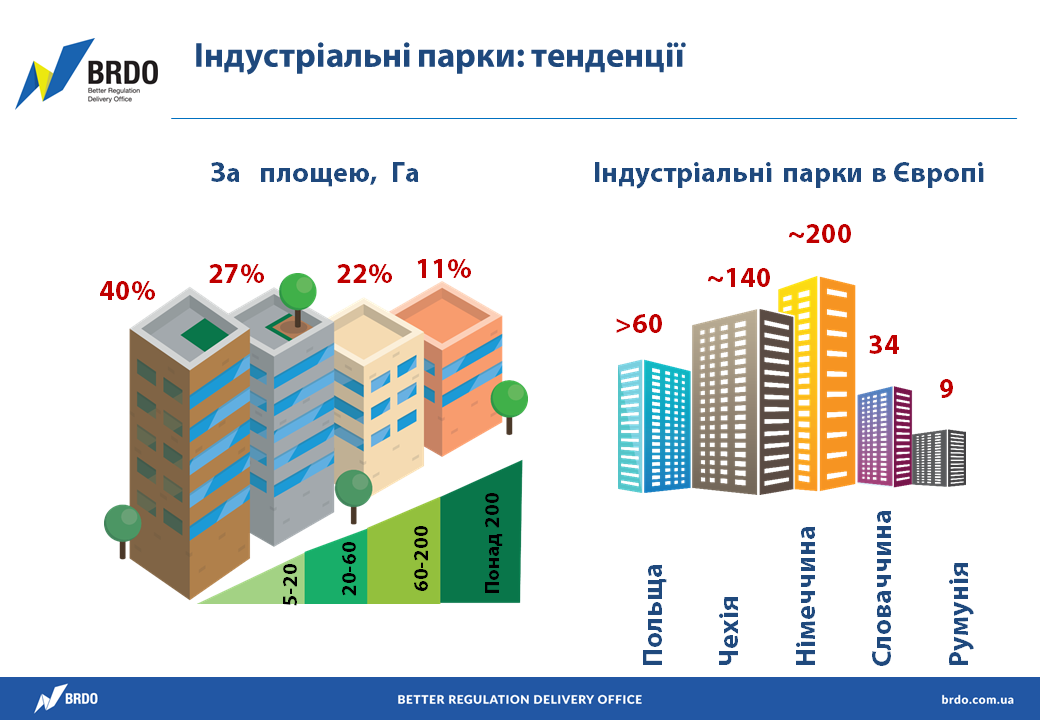 BRDO
Better Regulation Delivery Office

Індустріальні парки: тенденції

За площею, Га

40%
27%
22%
11%

5-20
20-60
60-200
Понад 200

Індустріальні парки в Європі

>60
~140
~200
34
9

Польща
Чехія
Німеччина
Словаччина
Румунія

BRDO
BETTER REGULATION DELIVERY OFFICE
brdo.com.ua